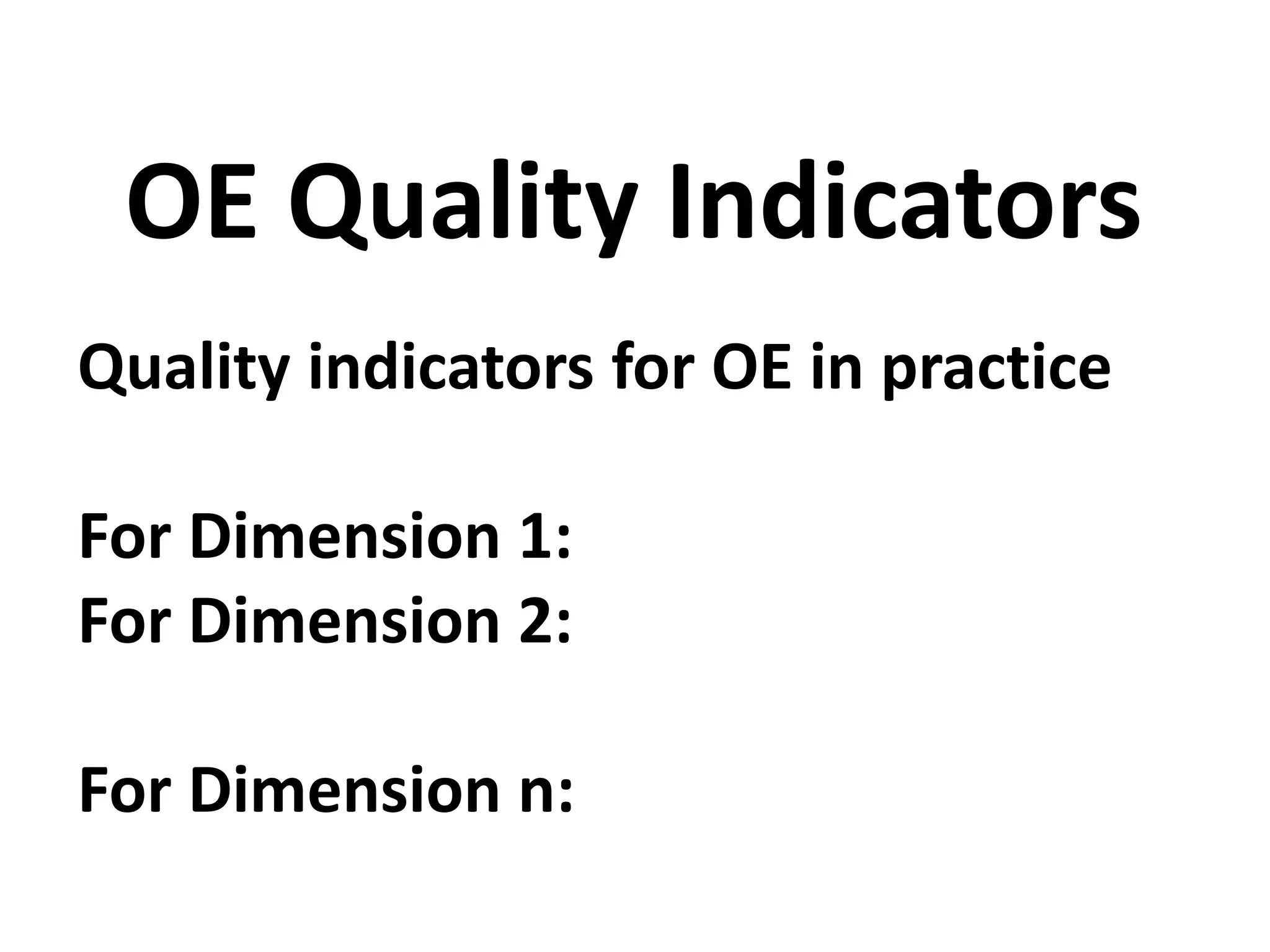 OE Quality Indicators

Quality indicators for OE in practice

For Dimension 1:
For Dimension 2:

For Dimension n: